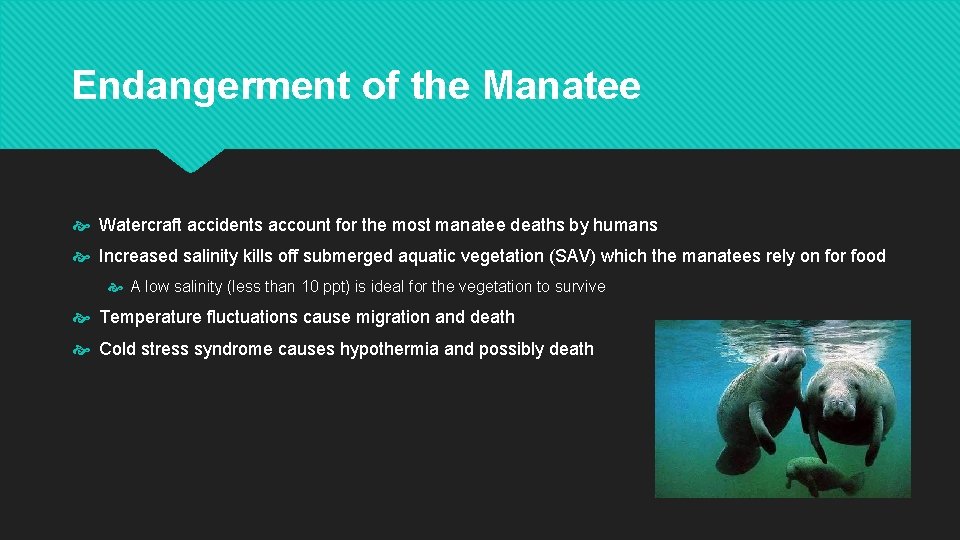 Endangerment of the Manatee

Watercraft accidents account for the most manatee deaths by humans

Increased salinity kills off submerged aquatic vegetation (SAV) which the manatees rely on for food

A low salinity (less than 10 ppt) is ideal for the vegetation to survive

Temperature fluctuations cause migration and death

Cold stress syndrome causes hypothermia and possibly death